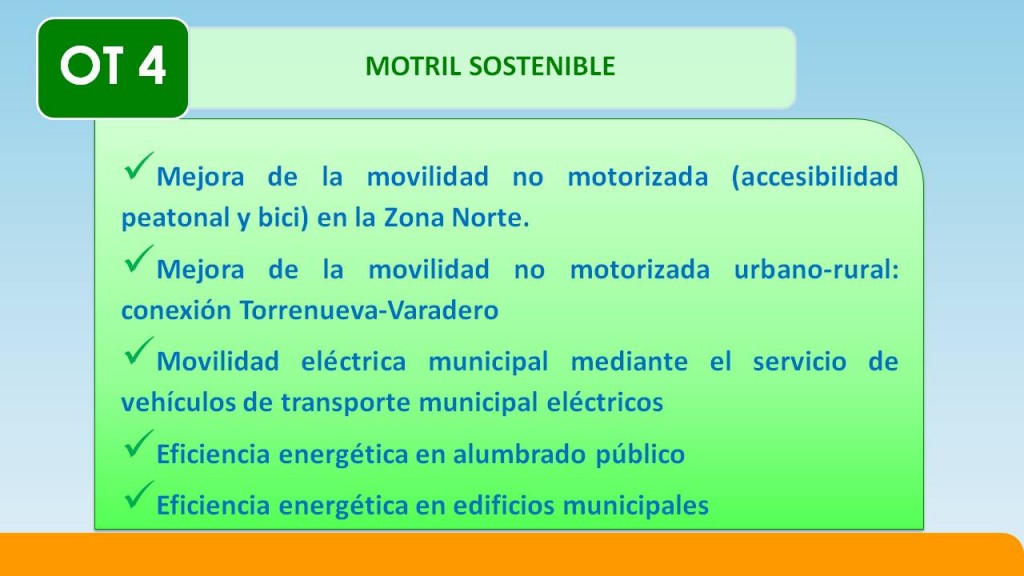 OT 4

MOTRIL SOSTENIBLE

✓Mejora de la movilidad no motorizada (accesibilidad peatonal y bici) en la Zona Norte.

✓Mejora de la movilidad no motorizada urbano-rural: conexión Torrenueva-Varadero

✓Movilidad eléctrica municipal mediante el servicio de vehículos de transporte municipal eléctricos

✓Eficiencia energética en alumbrado público

✓Eficiencia energética en edificios municipales